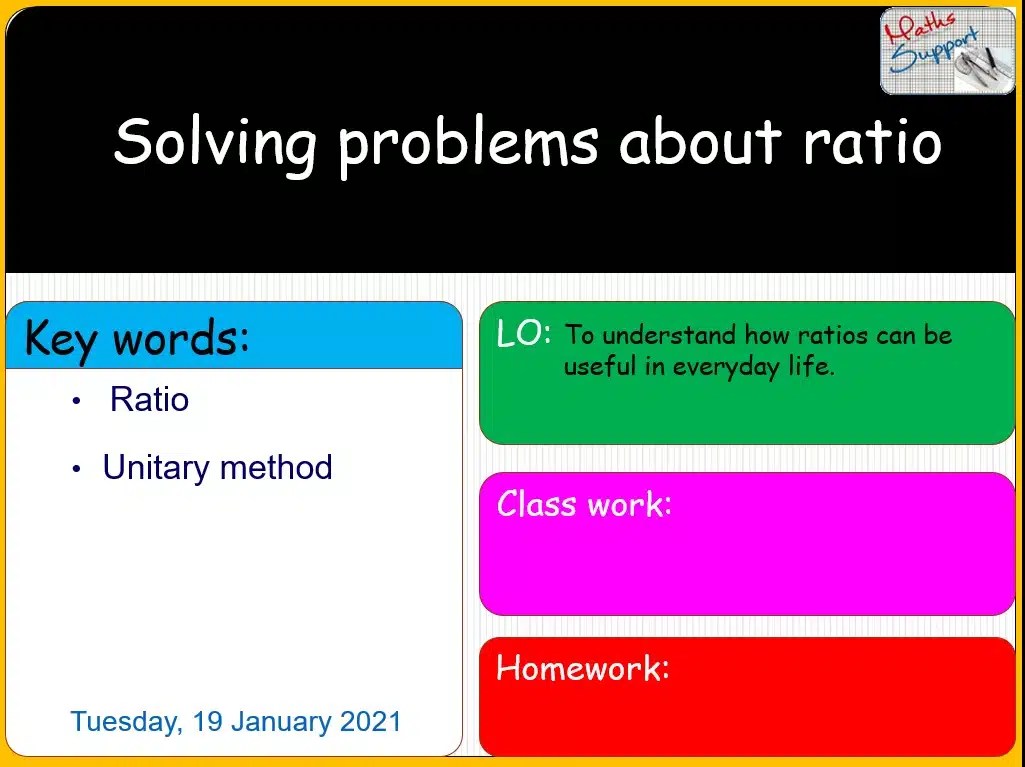 Maths Support

Solving problems about ratio

Key words:

• Ratio

• Unitary method

Tuesday, 19 January 2021

LO: To understand how ratios can be useful in everyday life.

Class work:

Homework: